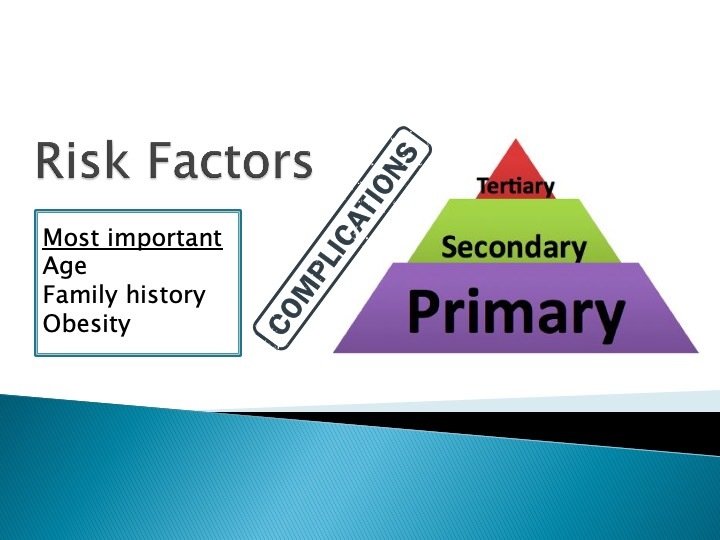 Risk Factors

Most important
Age
Family history
Obesity

COMPLICATIONS

Tertiary
Secondary
Primary